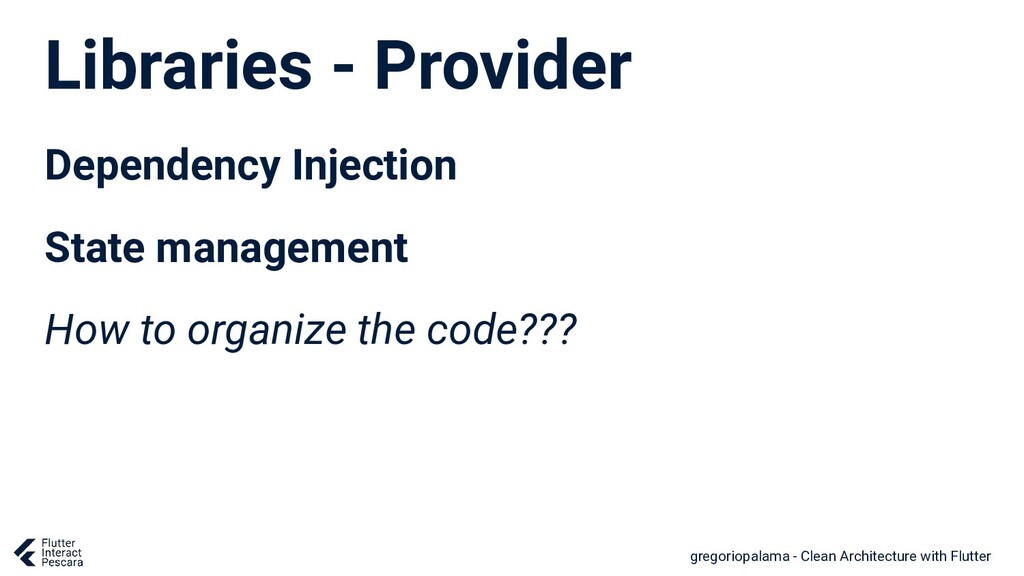 Libraries - Provider

Dependency Injection

State management

How to organize the code???

Flutter Interact Pescara

gregoriopalama - Clean Architecture with Flutter